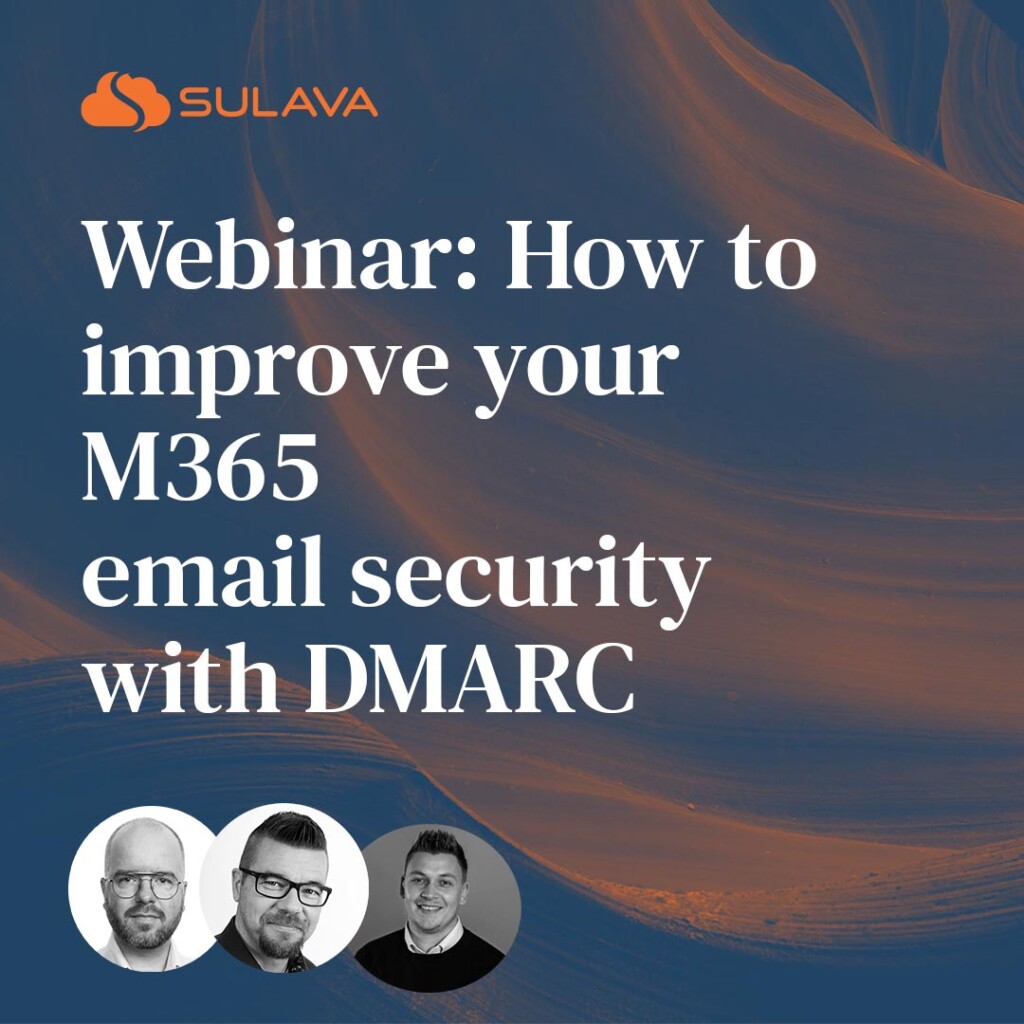 SULAVA

Webinar: How to improve your M365 email security with DMARC